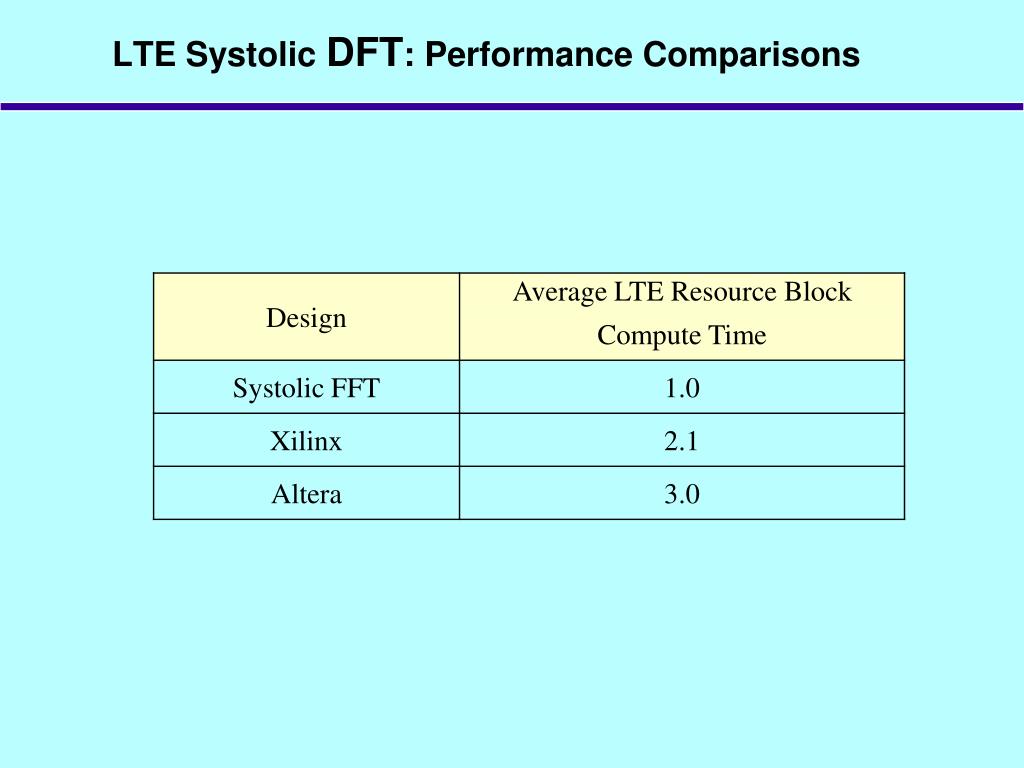 LTE Systolic DFT: Performance Comparisons

| Design | Average LTE Resource Block Compute Time |
|---|---|
| Systolic FFT | 1.0 |
| Xilinx | 2.1 |
| Altera | 3.0 |